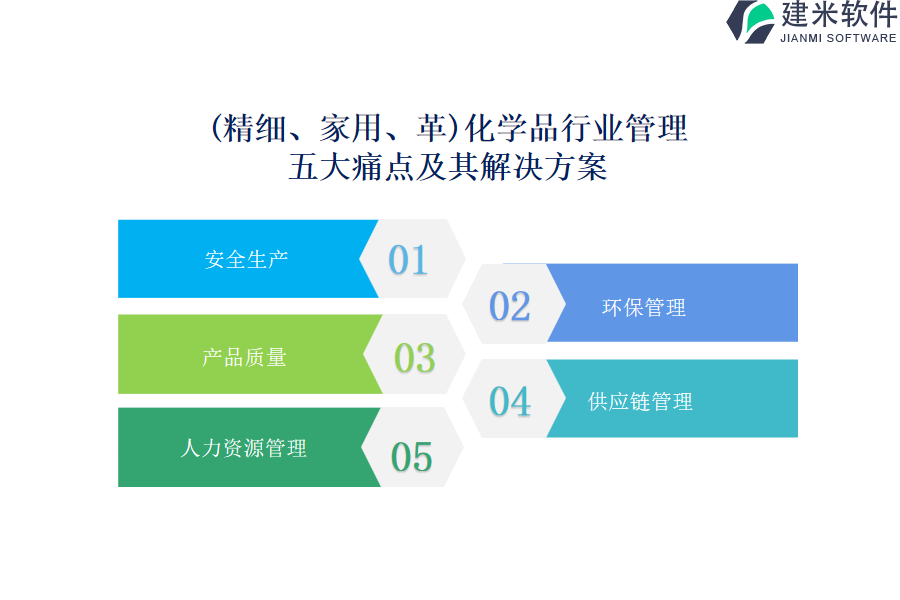 建米软件
JIANMI SOFTWARE

(精细、家用、革)化学品行业管理
五大痛点及其解决方案

安全生产
01

02
环保管理

产品质量
03

04
供应链管理

人力资源管理
05